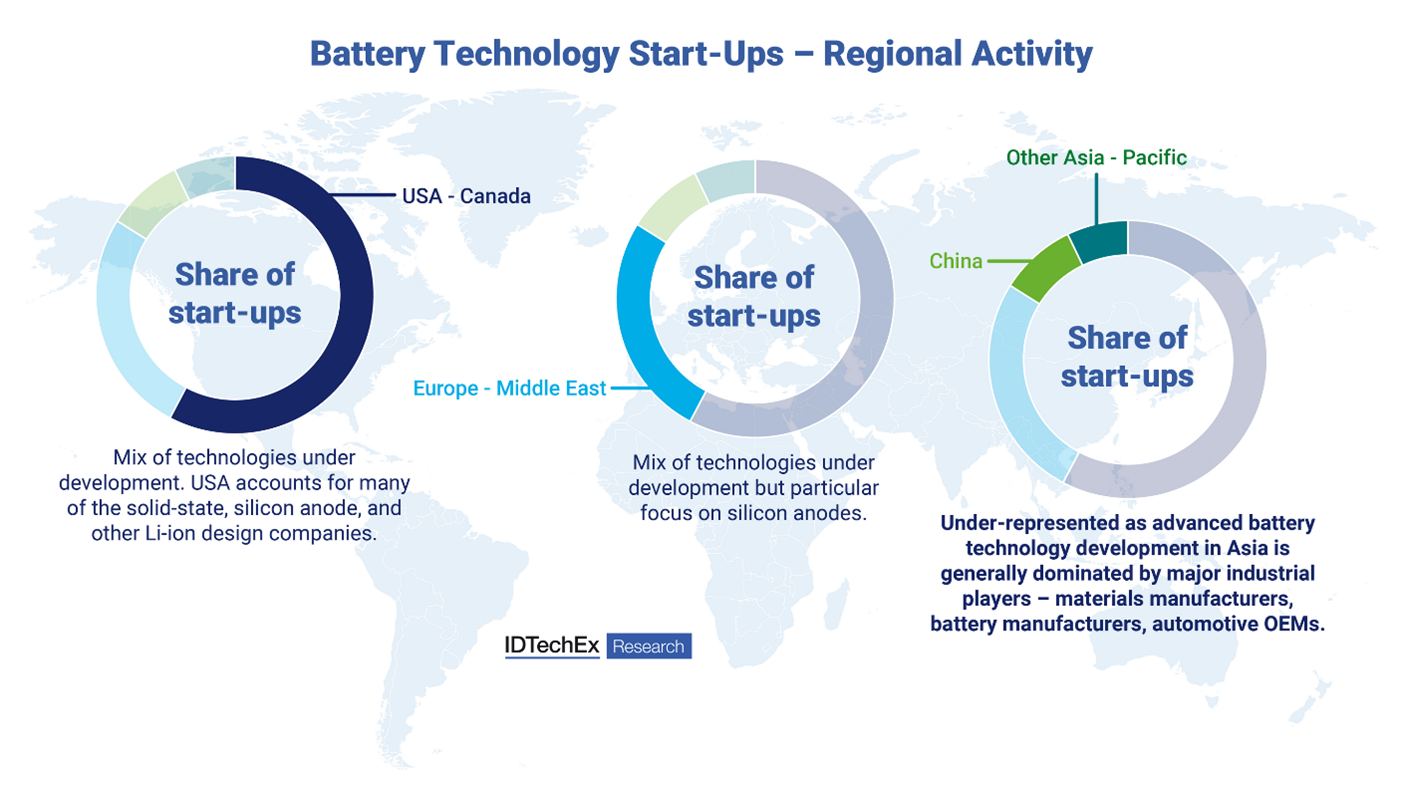 Battery Technology Start-Ups – Regional Activity

USA - Canada

Share of start-ups

Mix of technologies under development. USA accounts for many of the solid-state, silicon anode, and other Li-ion design companies.

Share of start-ups

Europe - Middle East

Mix of technologies under development but particular focus on silicon anodes.

Other Asia - Pacific

China

Share of start-ups

Under-represented as advanced battery technology development in Asia is generally dominated by major industrial players – materials manufacturers, battery manufacturers, automotive OEMs.

IDTechEx Research